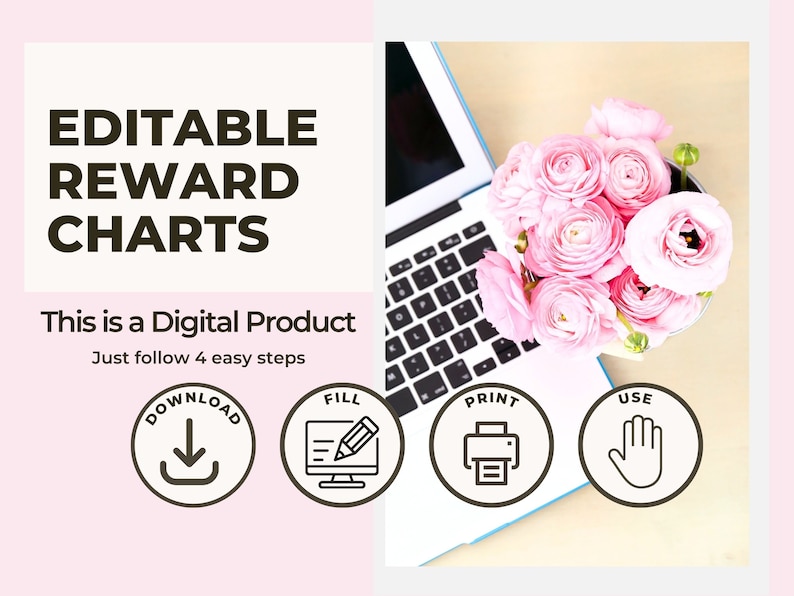 EDITABLE
REWARD
CHARTS

This is a Digital Product

Just follow 4 easy steps

DOWNLOAD

FILL

PRINT

USE